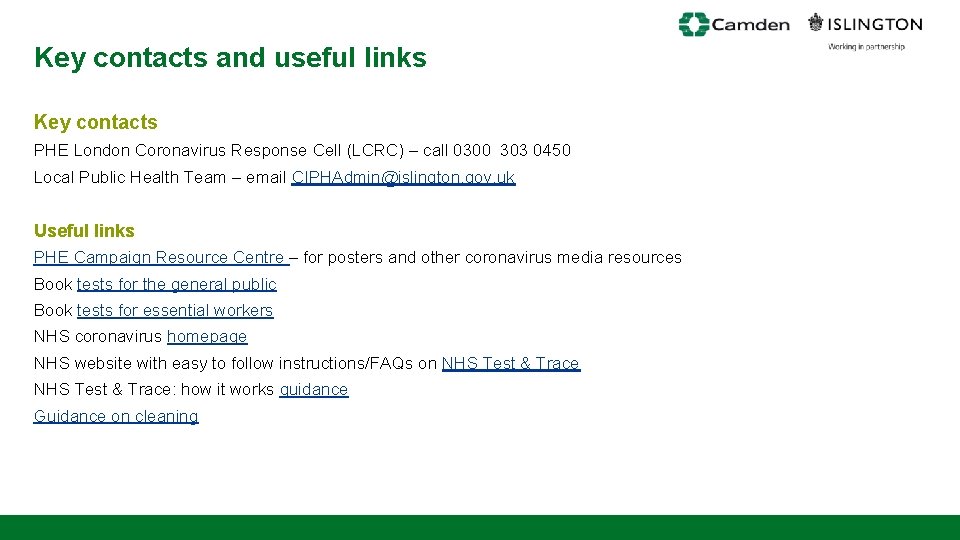 Camden ISLINGTON
Working in partnership

Key contacts and useful links

Key contacts

PHE London Coronavirus Response Cell (LCRC) – call 0300 303 0450

Local Public Health Team – email CIPHAdmin@islington.gov.uk

Useful links

PHE Campaign Resource Centre – for posters and other coronavirus media resources

Book tests for the general public

Book tests for essential workers

NHS coronavirus homepage

NHS website with easy to follow instructions/FAQs on NHS Test & Trace

NHS Test & Trace: how it works guidance

Guidance on cleaning